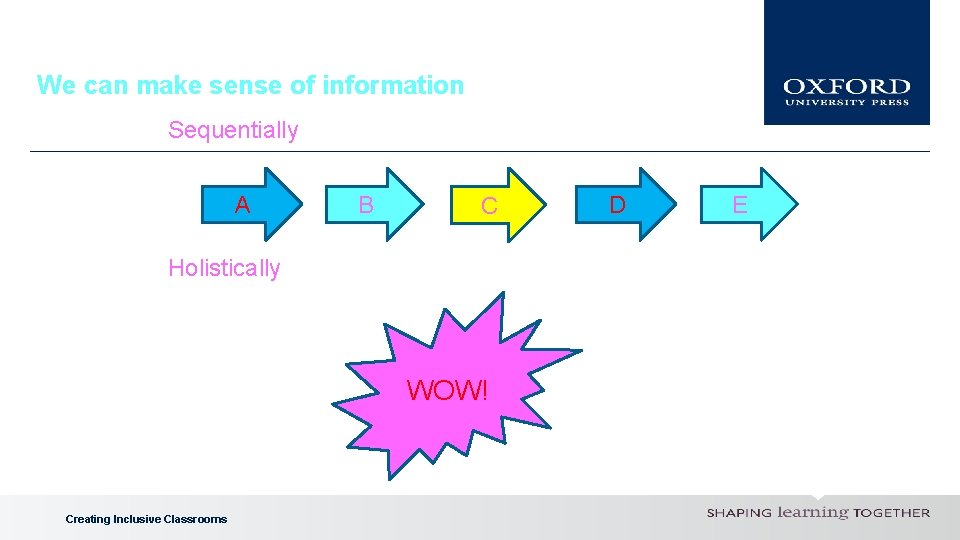 We can make sense of information

OXFORD
UNIVERSITY PRESS

Sequentially

A B C D E

Holistically

WOW!

Creating Inclusive Classrooms

SHAPING learning TOGETHER